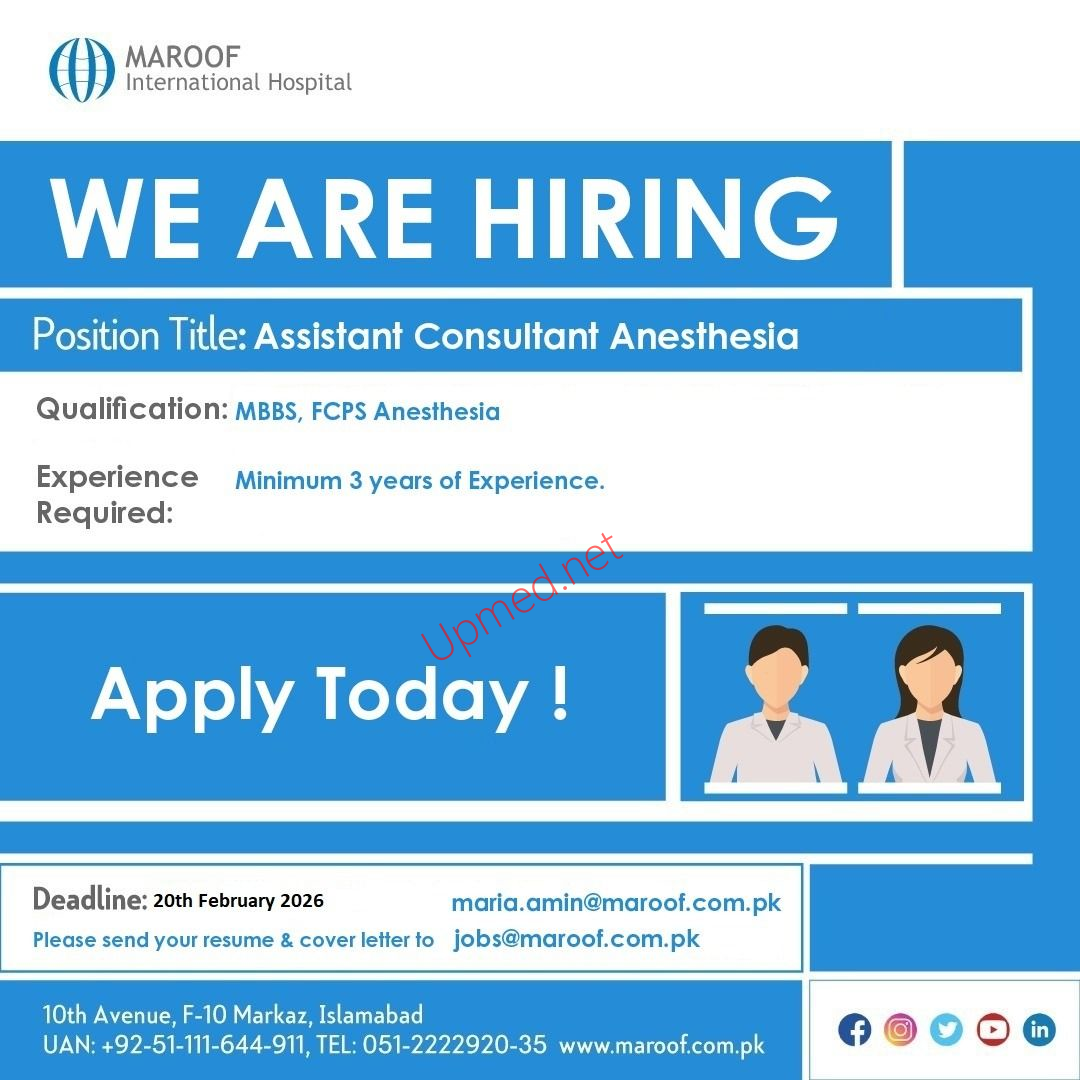 MAROOF
International Hospital

WE ARE HIRING

Position Title: Assistant Consultant Anesthesia

Qualification: MBBS, FCPS Anesthesia

Experience Required: Minimum 3 years of Experience.

Upmed.net

Apply Today !

Deadline: 20th February 2026
Please send your resume & cover letter to
maria.amin@maroof.com.pk
jobs@maroof.com.pk

10th Avenue, F-10 Markaz, Islamabad
UAN: +92-51-111-644-911, TEL: 051-2222920-35 www.maroof.com.pk